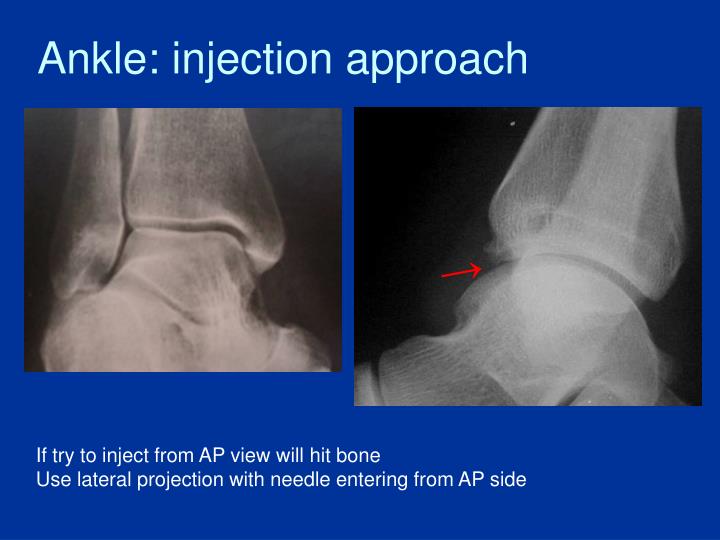 Ankle: injection approach

If try to inject from AP view will hit bone
Use lateral projection with needle entering from AP side